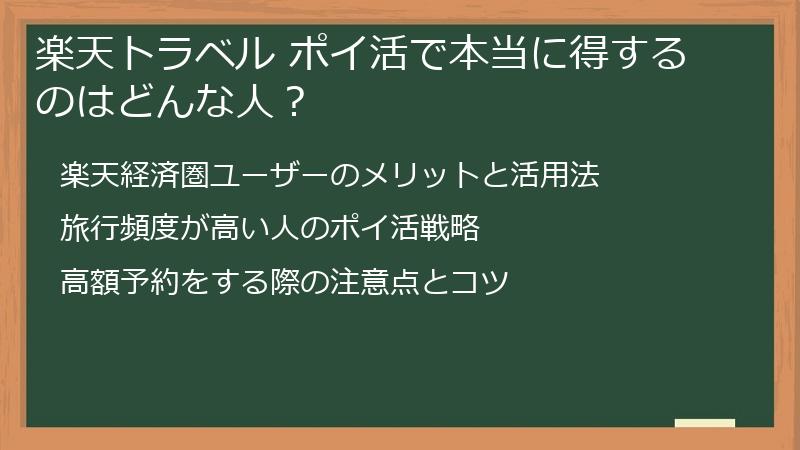 楽天トラベル ポイ活で本当に得するのはどんな人？

楽天経済圏ユーザーのメリットと活用法

旅行頻度が高い人のポイ活戦略

高額予約をする際の注意点とコツ